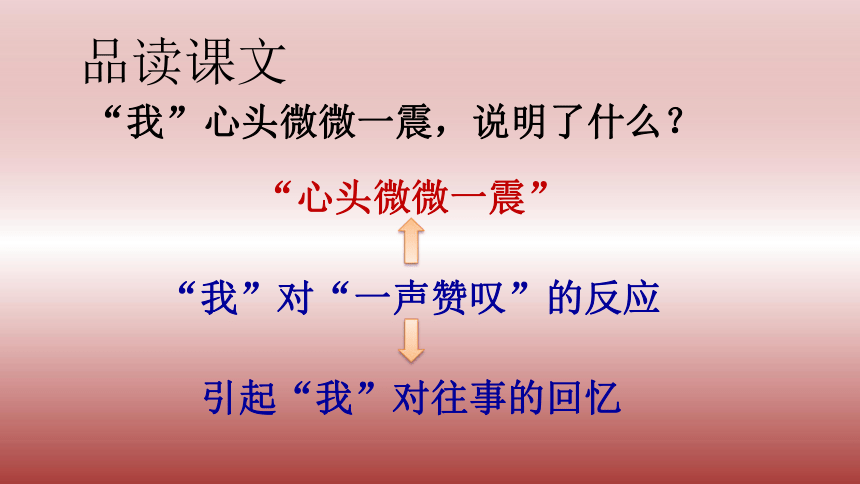 品读课文

“我”心头微微一震，说明了什么？

“心头微微一震”

“我”对“一声赞叹”的反应

引起“我”对往事的回忆